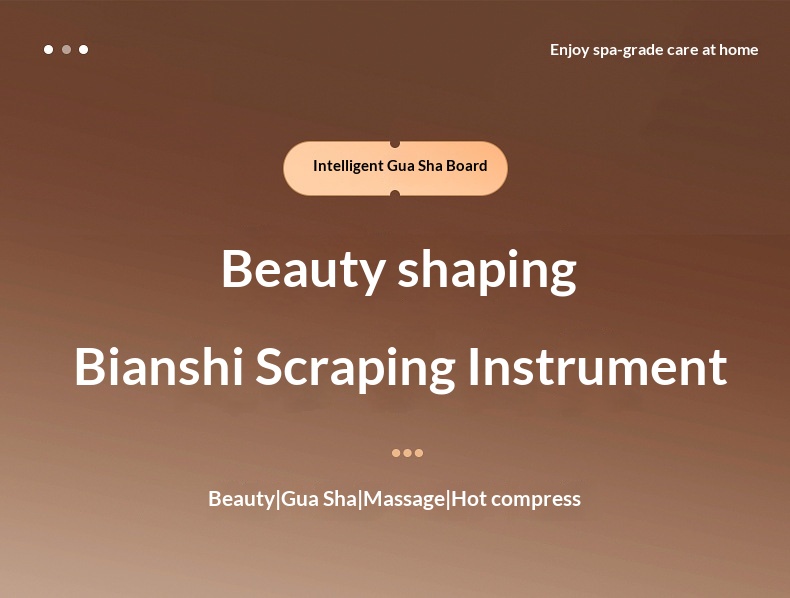 Enjoy spa-grade care at home

Intelligent Gua Sha Board

Beauty shaping

Bianshi Scraping Instrument

Beauty|Gua Sha|Massage|Hot compress